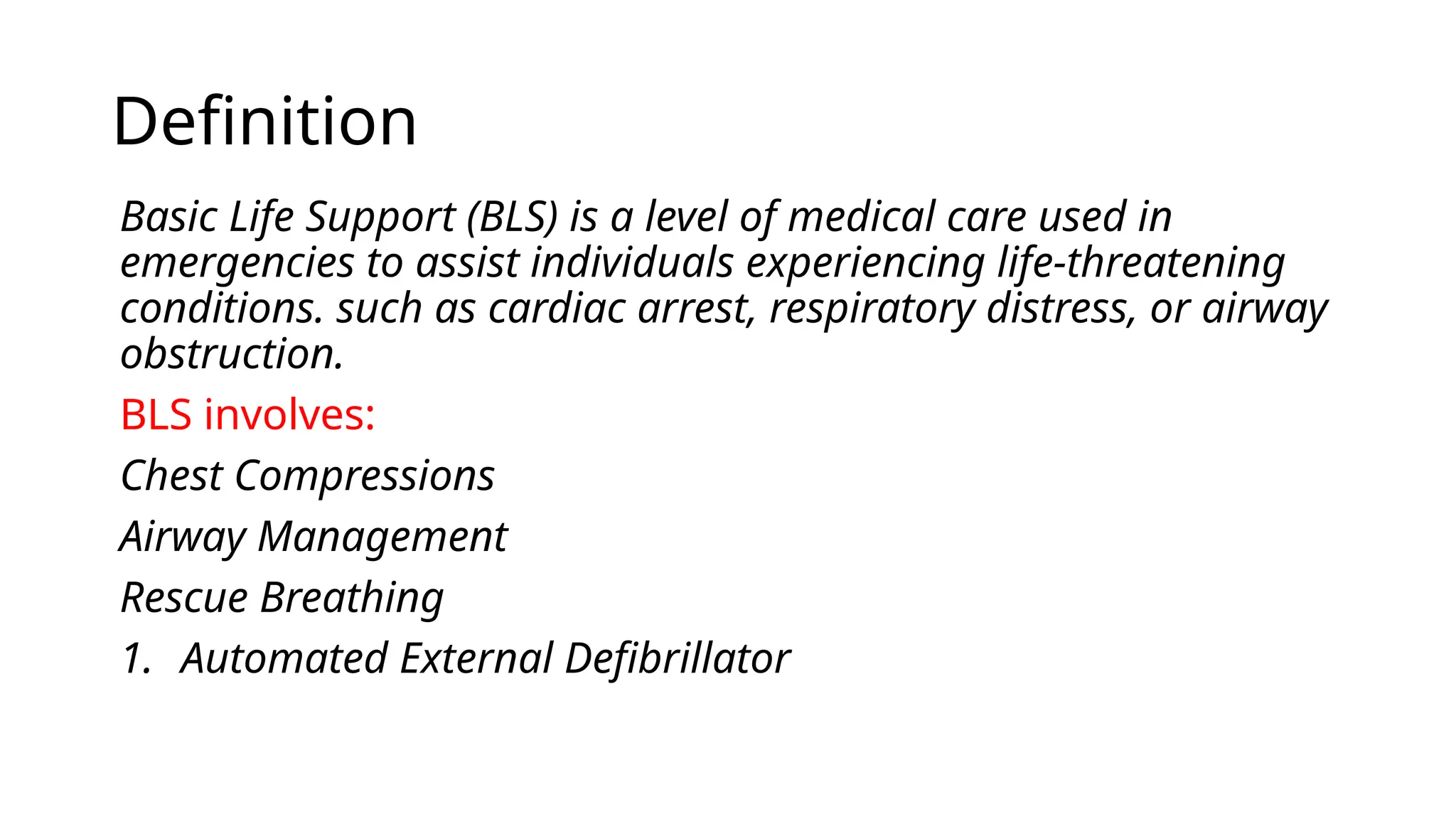 Definition

Basic Life Support (BLS) is a level of medical care used in emergencies to assist individuals experiencing life-threatening conditions. such as cardiac arrest, respiratory distress, or airway obstruction.

BLS involves:

Chest Compressions

Airway Management

Rescue Breathing

1. Automated External Defibrillator